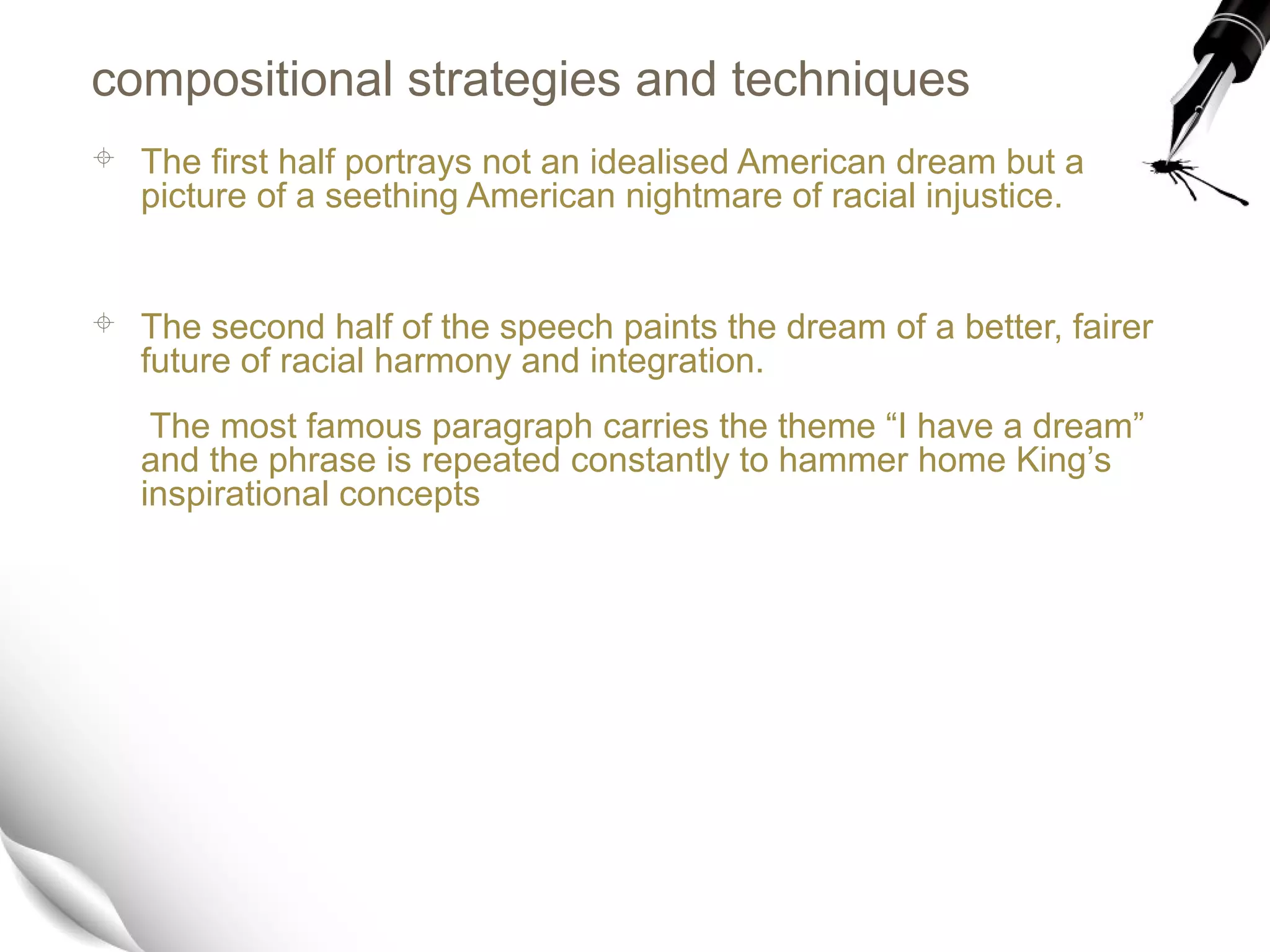 compositional strategies and techniques

The first half portrays not an idealised American dream but a picture of a seething American nightmare of racial injustice.

The second half of the speech paints the dream of a better, fairer future of racial harmony and integration.

The most famous paragraph carries the theme “I have a dream” and the phrase is repeated constantly to hammer home King’s inspirational concepts